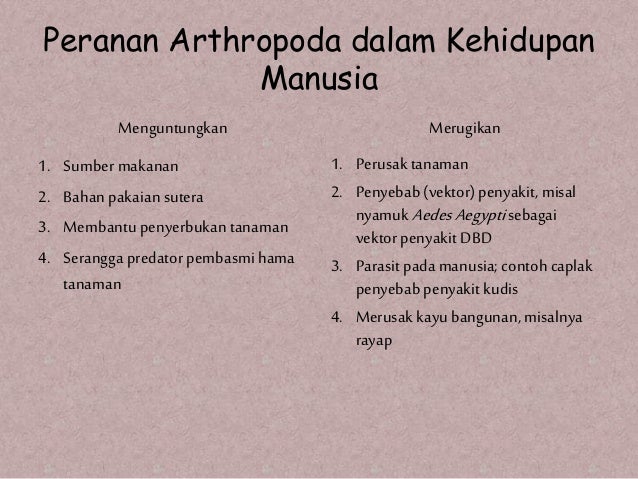 Peranan Arthropoda dalam Kehidupan Manusia

Menguntungkan

1. Sumber makanan
2. Bahan pakaian sutera
3. Membantu penyerbukan tanaman
4. Serangga predator pembasmi hama tanaman

Merugikan

1. Perusak tanaman
2. Penyebab (vektor) penyakit, misal nyamuk Aedes Aegypti sebagai vektor penyakit DBD
3. Parasit pada manusia; contoh caplak penyebab penyakit kudis
4. Merusak kayu bangunan, misalnya rayap